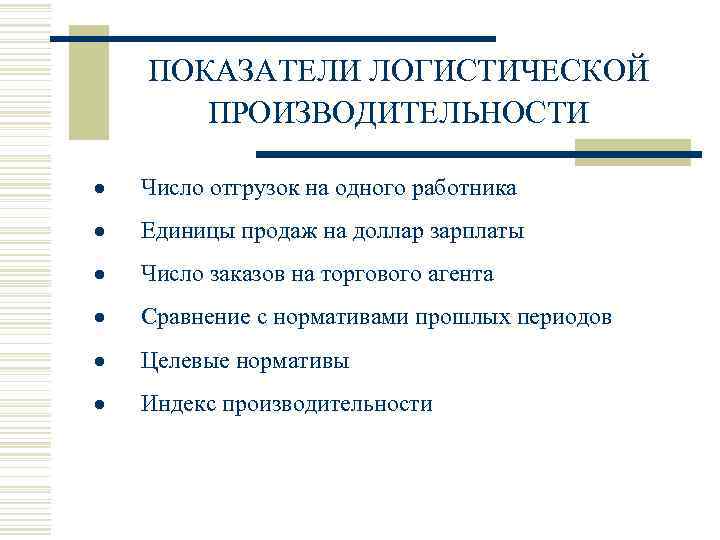 ПОКАЗАТЕЛИ ЛОГИСТИЧЕСКОЙ ПРОИЗВОДИТЕЛЬНОСТИ

- Число отгрузок на одного работника
- Единицы продаж на доллар зарплаты
- Число заказов на торгового агента
- Сравнение с нормативами прошлых периодов
- Целевые нормативы
- Индекс производительности